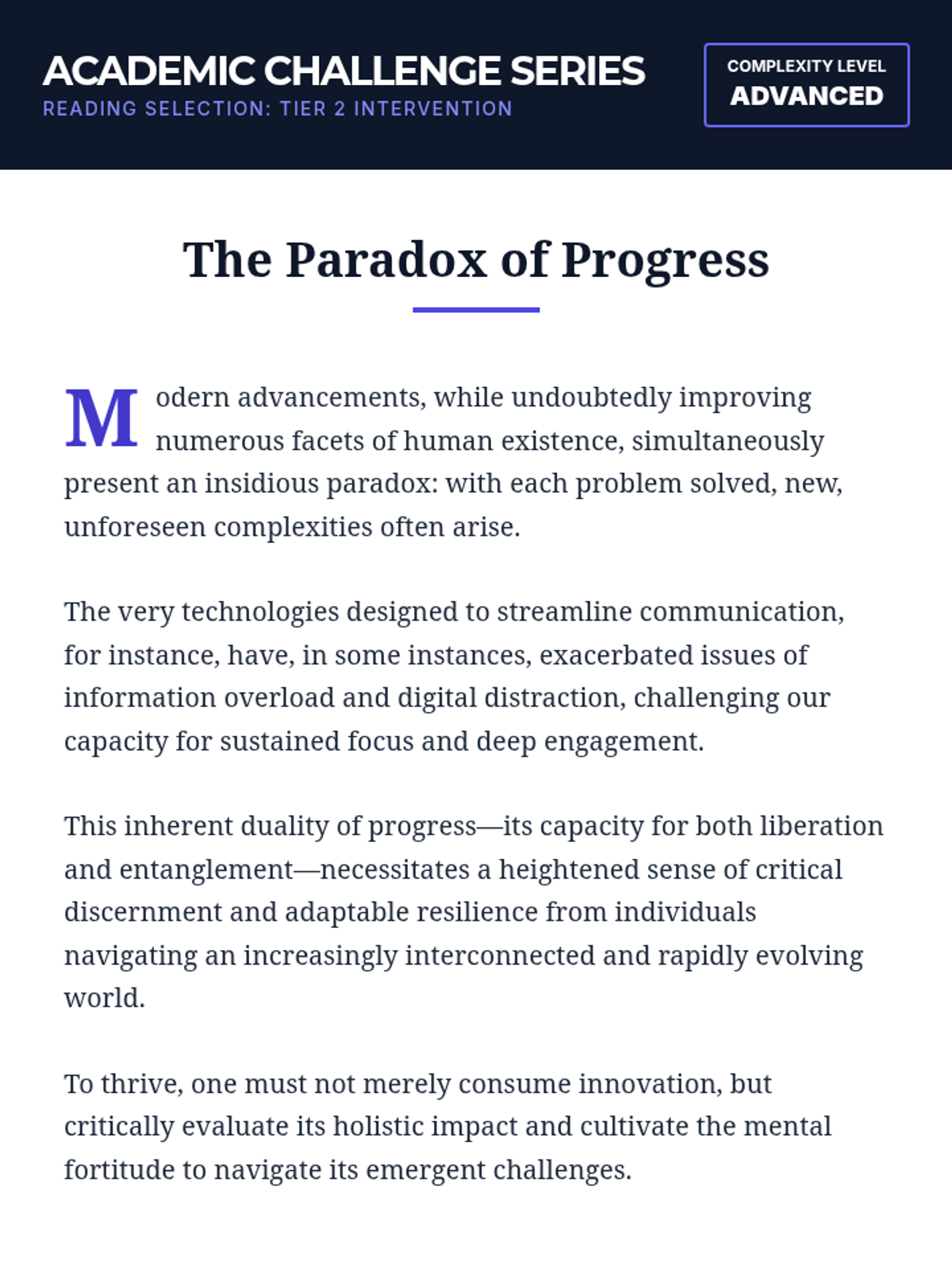 ACADEMIC CHALLENGE SERIES
READING SELECTION: TIER 2 INTERVENTION

COMPLEXITY LEVEL
ADVANCED

The Paradox of Progress

Modern advancements, while undoubtedly improving numerous facets of human existence, simultaneously present an insidious paradox: with each problem solved, new, unforeseen complexities often arise.

The very technologies designed to streamline communication, for instance, have, in some instances, exacerbated issues of information overload and digital distraction, challenging our capacity for sustained focus and deep engagement.

This inherent duality of progress—its capacity for both liberation and entanglement—necessitates a heightened sense of critical discernment and adaptable resilience from individuals navigating an increasingly interconnected and rapidly evolving world.

To thrive, one must not merely consume innovation, but critically evaluate its holistic impact and cultivate the mental fortitude to navigate its emergent challenges.